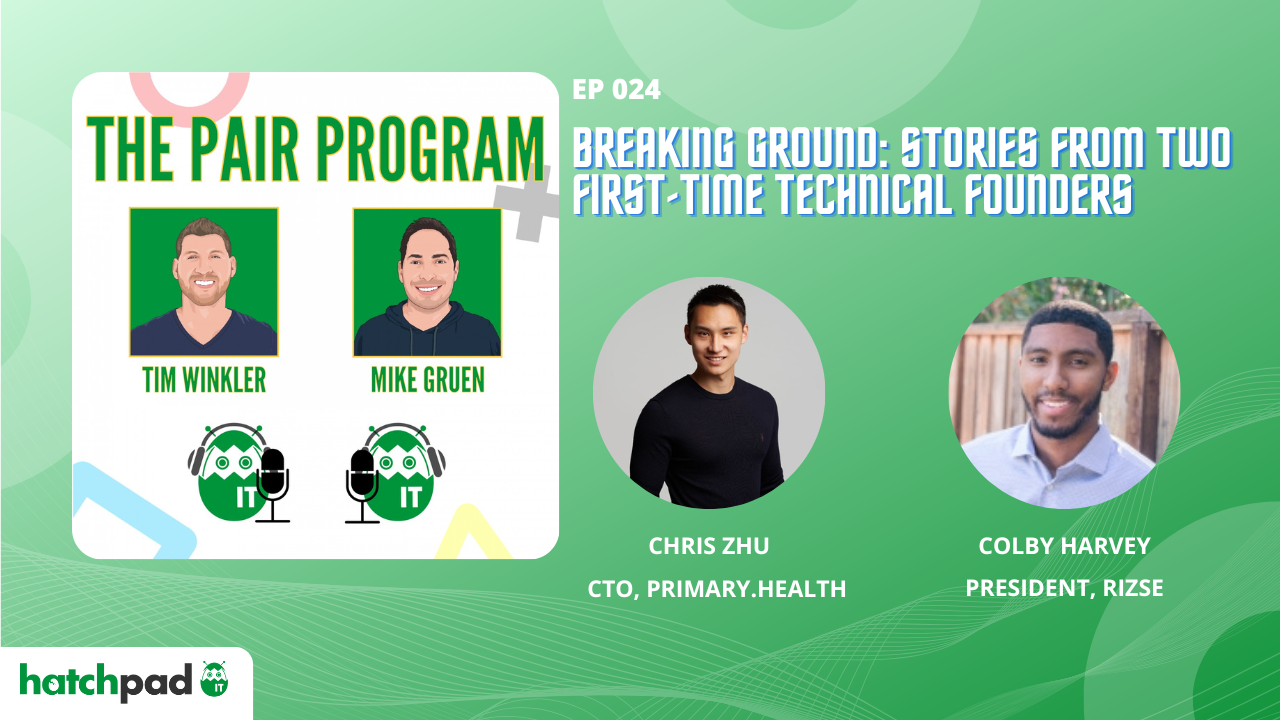 THE PAIR PROGRAM

TIM WINKLER

MIKE GRUEN

IT

IT

EP 024

BREAKING GROUND: STORIES FROM TWO FIRST-TIME TECHNICAL FOUNDERS

CHRIS ZHU

CTO, PRIMARY.HEALTH

COLBY HARVEY

PRESIDENT, RIZSE

hatchpad IT